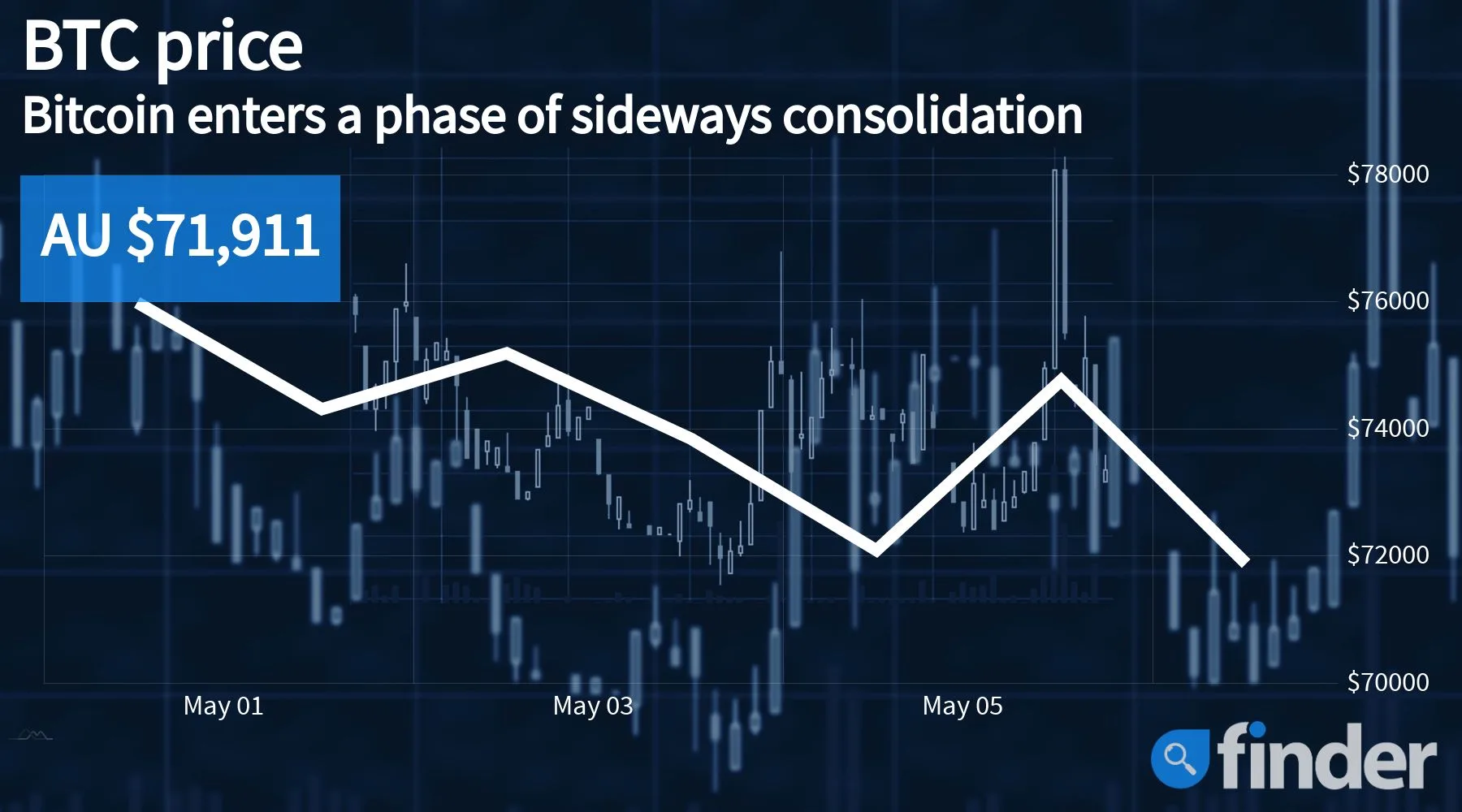 BTC price
Bitcoin enters a phase of sideways consolidation

AU $71,911

$78000
$76000
$74000
$72000
$70000

May 01
May 03
May 05

finder